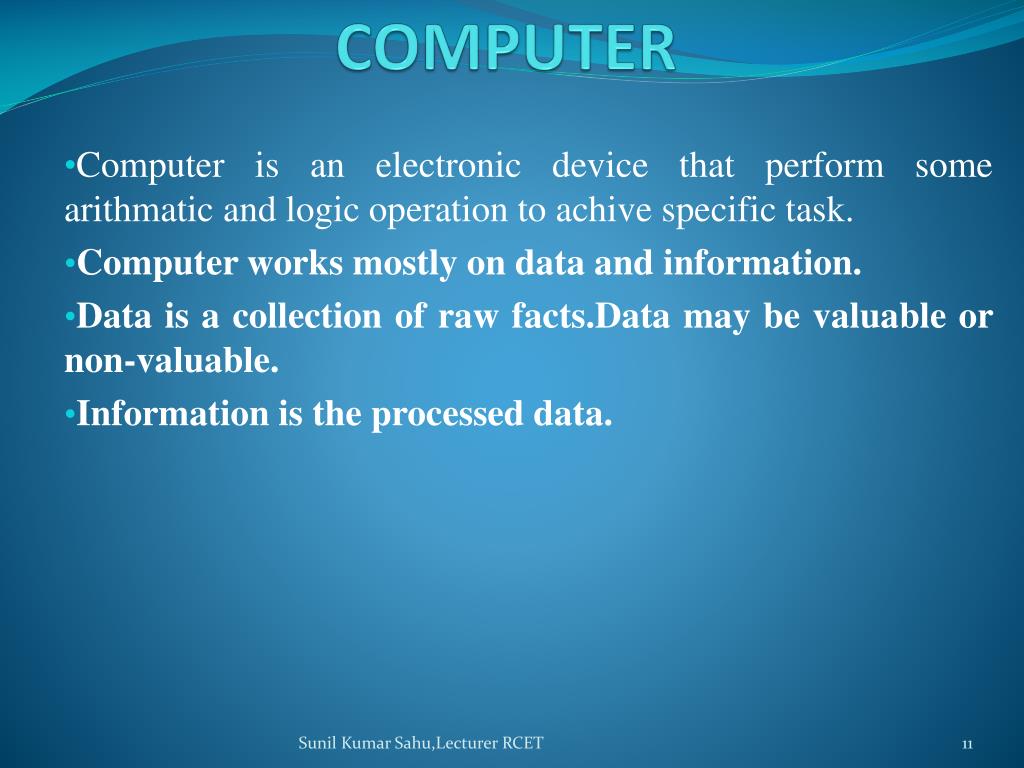 COMPUTER

•Computer is an electronic device that perform some arithmatic and logic operation to achive specific task.

•Computer works mostly on data and information.

•Data is a collection of raw facts.Data may be valuable or non-valuable.

•Information is the processed data.

Sunil Kumar Sahu,Lecturer RCET

11